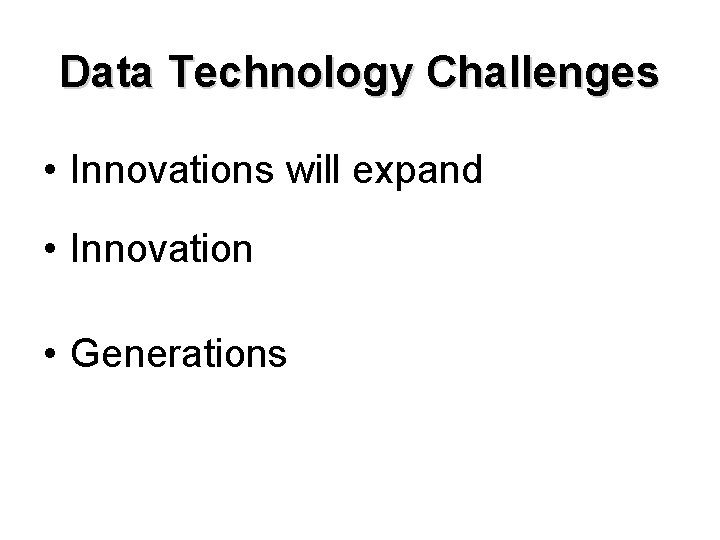 Data Technology Challenges

• Innovations will expand

• Innovation

• Generations